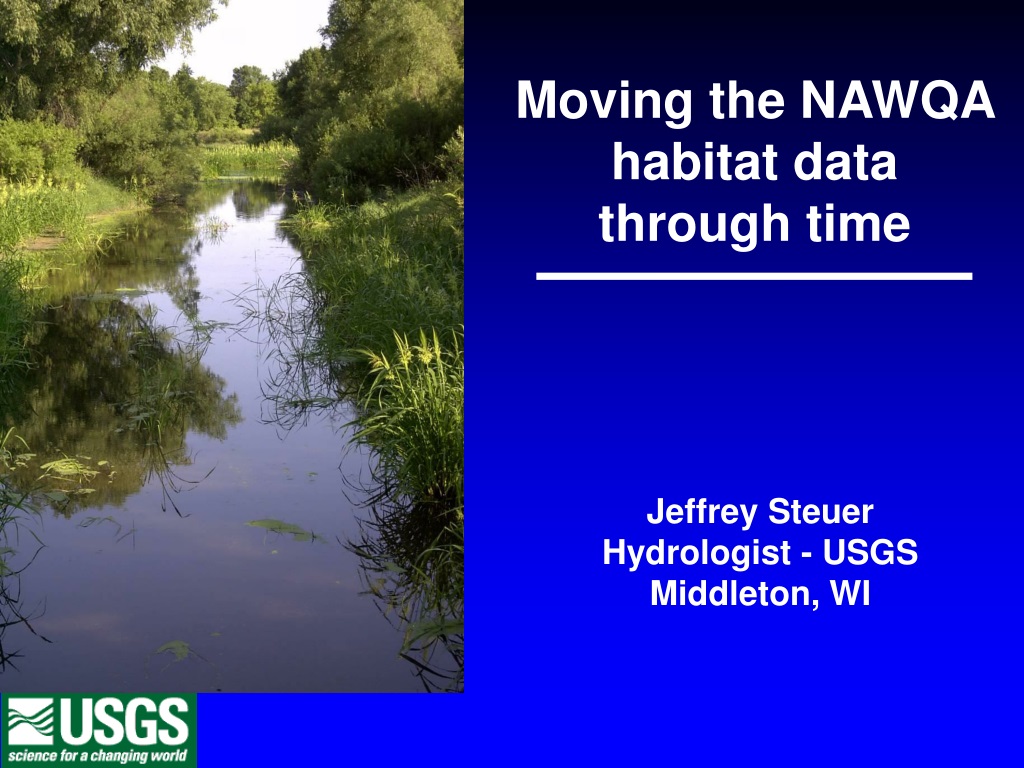 Moving the NAWQA habitat data through time

Jeffrey Steuer
Hydrologist - USGS
Middleton, WI

USGS
science for a changing world